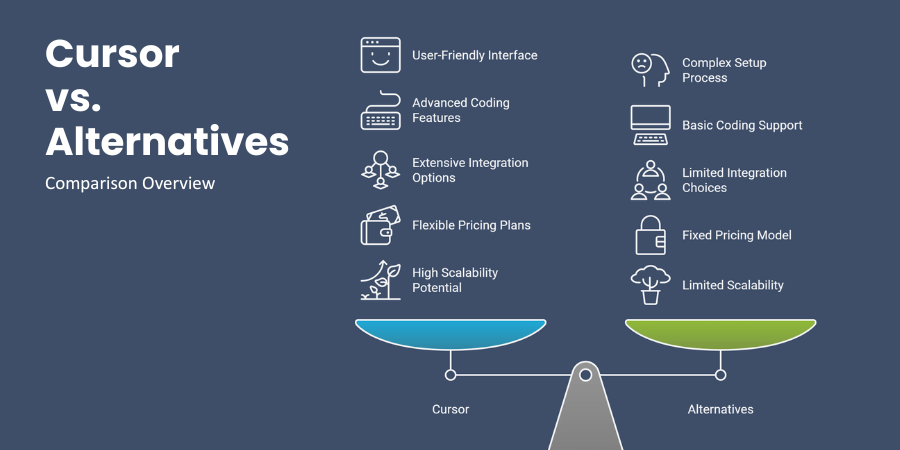 Cursor vs. Alternatives

Comparison Overview

User-Friendly Interface

Advanced Coding Features

Extensive Integration Options

Flexible Pricing Plans

High Scalability Potential

Complex Setup Process

Basic Coding Support

Limited Integration Choices

Fixed Pricing Model

Limited Scalability

Cursor

Alternatives